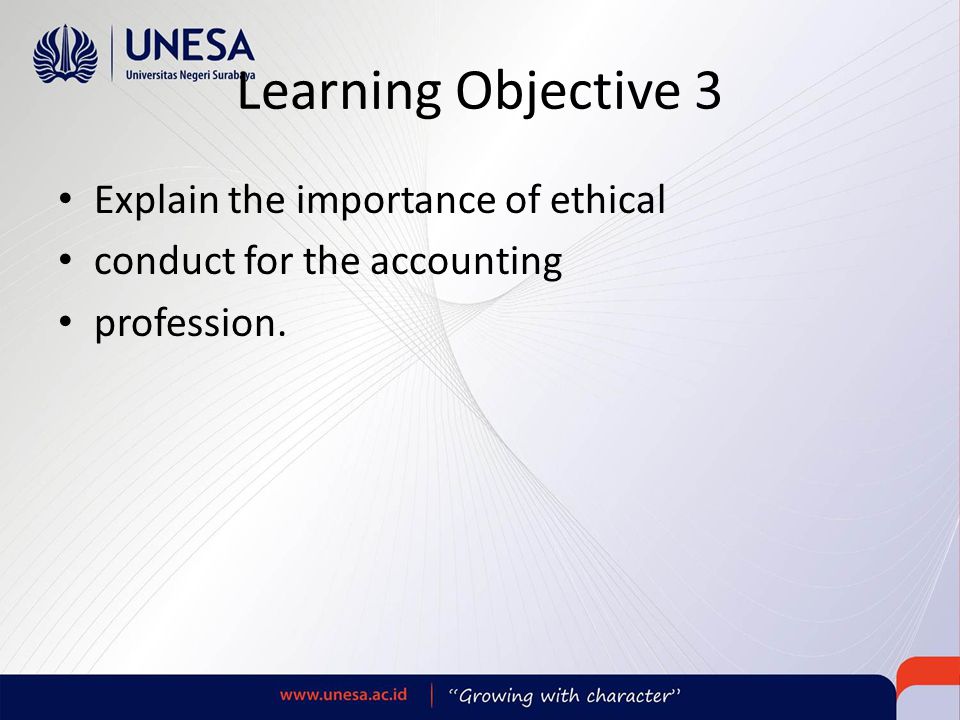 UNESA
Universitas Negeri Surabaya

Learning Objective 3

• Explain the importance of ethical
• conduct for the accounting
• profession.

www.unesa.ac.id | "Growing with character"